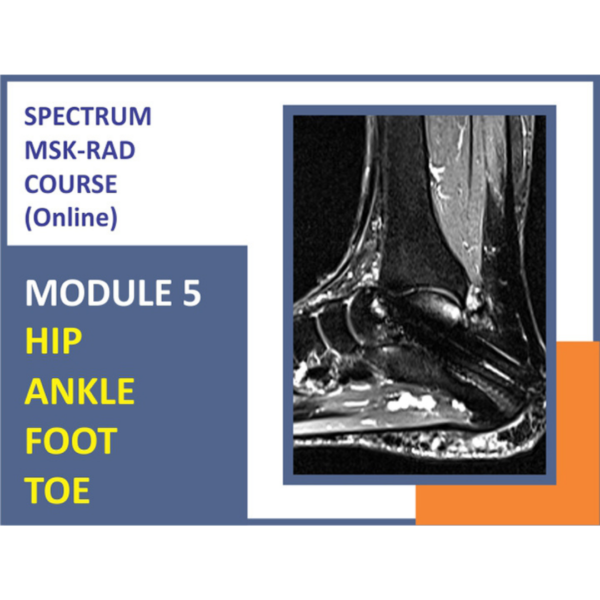 SPECTRUM
MSK-RAD
COURSE
(Online)

MODULE 5
HIP
ANKLE
FOOT
TOE